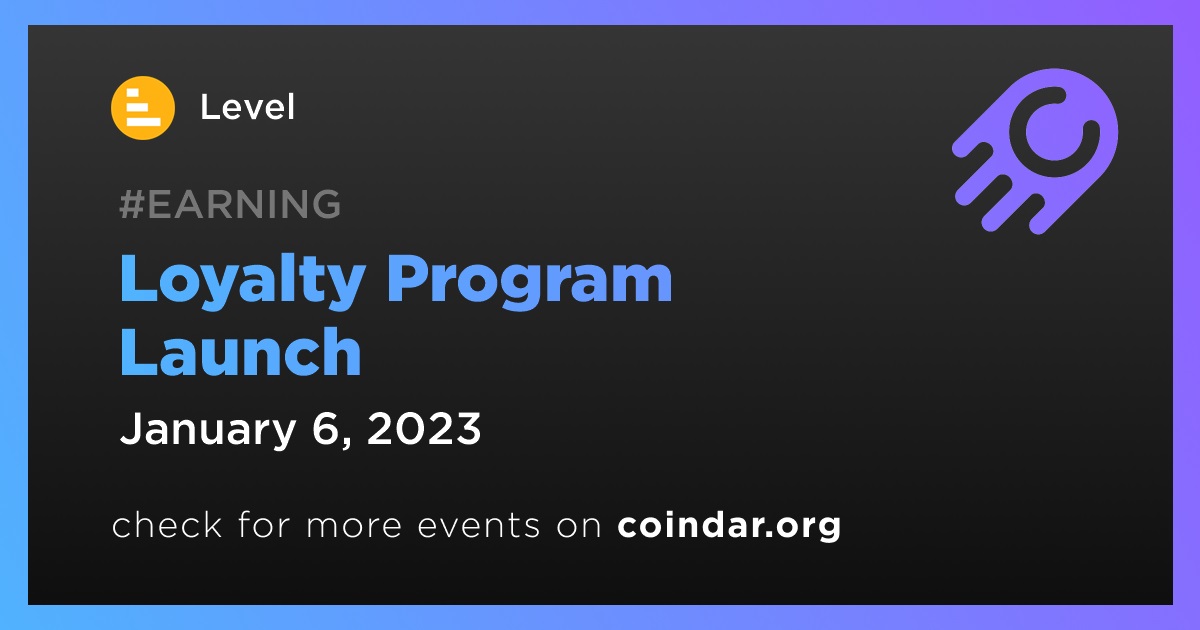 Level

#EARNING

Loyalty Program Launch

January 6, 2023

check for more events on coindar.org